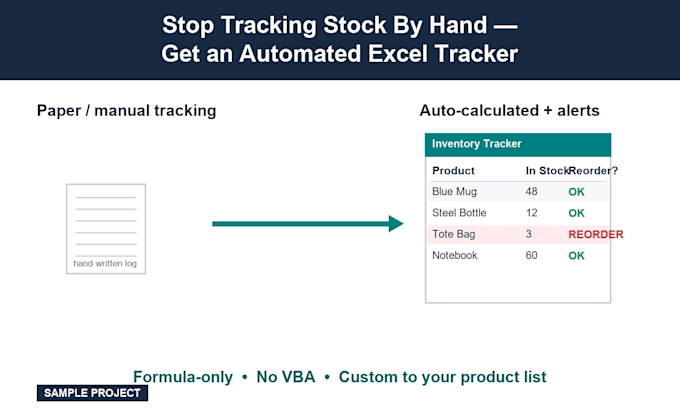 Stop Tracking Stock By Hand — Get an Automated Excel Tracker

Paper / manual tracking

hand-written log

Auto-calculated + alerts

Inventory Tracker

| Product | In Stock | Reorder? |
|---|---|---|
| Blue Mug | 48 | OK |
| Steel Bottle | 12 | OK |
| Tote Bag | 3 | REORDER |
| Notebook | 60 | OK |

Formula-only • No VBA • Custom to your product list

SAMPLE PROJECT